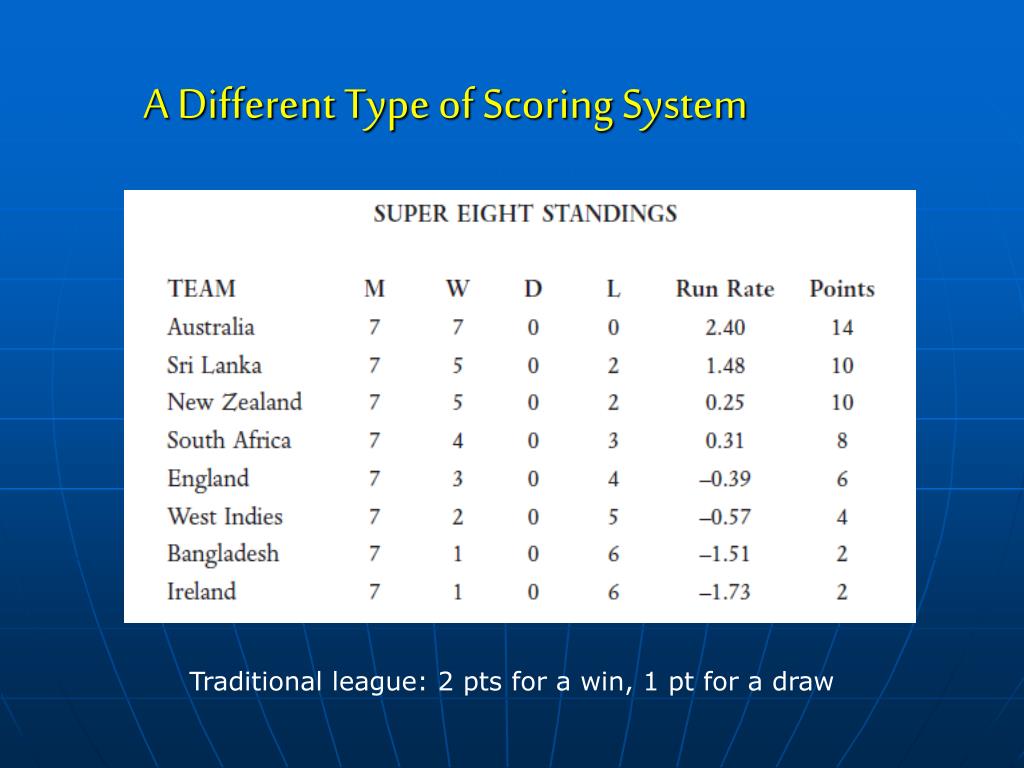 A Different Type of Scoring System

SUPER EIGHT STANDINGS

| TEAM | M | W | D | L | Run Rate | Points |
|---|---|---|---|---|---|---|
| Australia | 7 | 7 | 0 | 0 | 2.40 | 14 |
| Sri Lanka | 7 | 5 | 0 | 2 | 1.48 | 10 |
| New Zealand | 7 | 5 | 0 | 2 | 0.25 | 10 |
| South Africa | 7 | 4 | 0 | 3 | 0.31 | 8 |
| England | 7 | 3 | 0 | 4 | –0.39 | 6 |
| West Indies | 7 | 2 | 0 | 5 | –0.57 | 4 |
| Bangladesh | 7 | 1 | 0 | 6 | –1.51 | 2 |
| Ireland | 7 | 1 | 0 | 6 | –1.73 | 2 |

Traditional league: 2 pts for a win, 1 pt for a draw